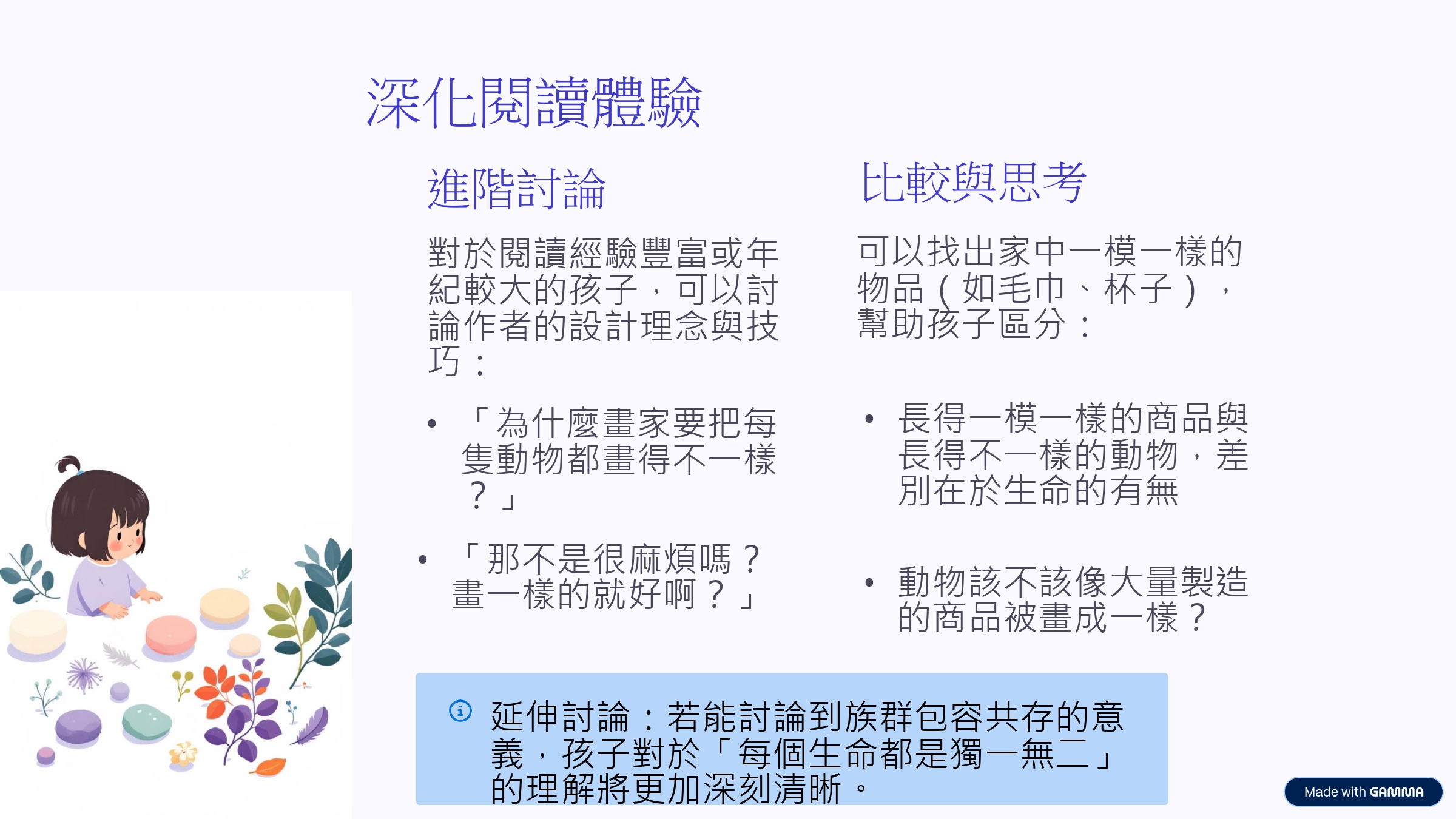 深化閱讀體驗

進階討論

對於閱讀經驗豐富或年紀較大的孩子，可以討論作者的設計理念與技巧：

• 「為什麼畫家要把每隻動物都畫得不一樣？」

• 「那不是很麻煩嗎？畫一樣的就好啊？」

比較與思考

可以找出家中一模一樣的物品（如毛巾、杯子），幫助孩子區分：

• 長得一模一樣的商品與長得不一樣的動物，差別在於生命的有無

• 動物該不該像大量製造的商品被畫成一樣？

延伸討論：若能討論到族群包容共存的意義，孩子對於「每個生命都是獨一無二」的理解將更加深刻清晰。

Made with GAMMA